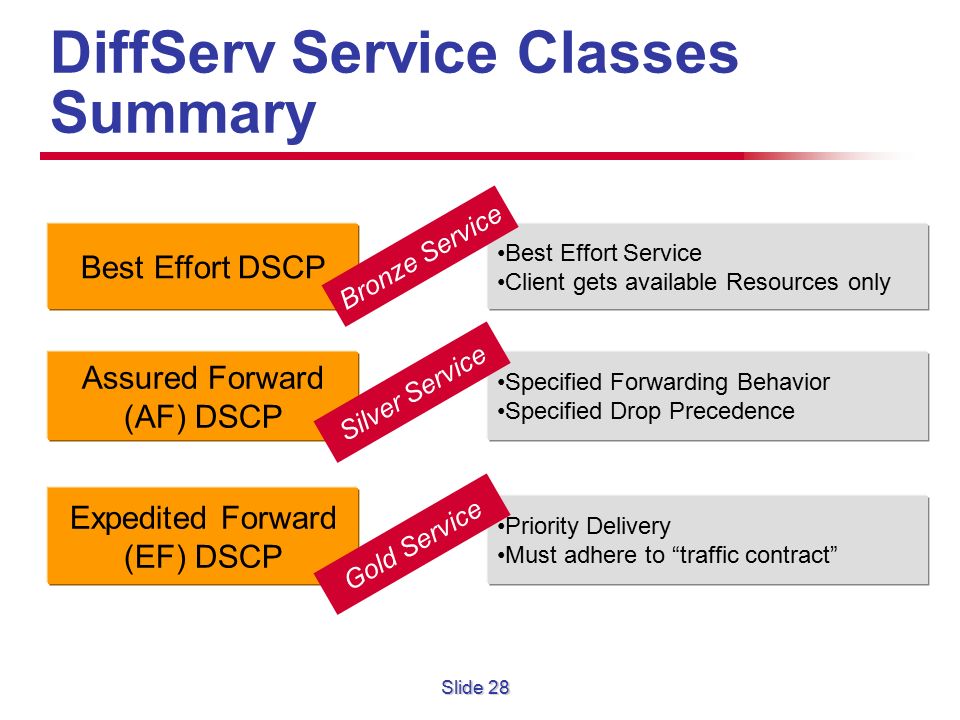 DiffServ Service Classes Summary

Best Effort DSCP

Bronze Service

•Best Effort Service
•Client gets available Resources only

Assured Forward (AF) DSCP

Silver Service

•Specified Forwarding Behavior
•Specified Drop Precedence

Expedited Forward (EF) DSCP

Gold Service

•Priority Delivery
•Must adhere to “traffic contract”

Slide 28